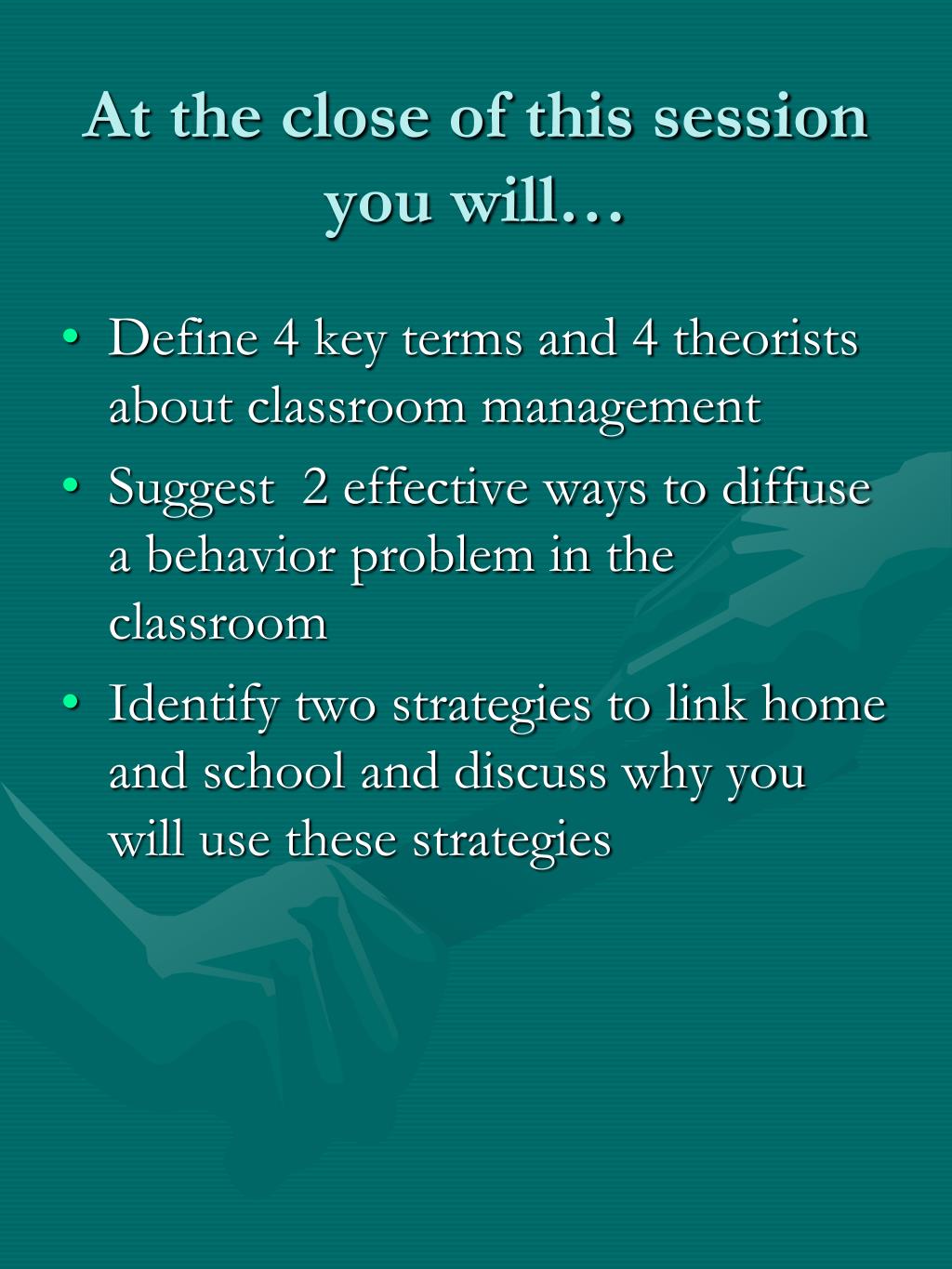 At the close of this session you will…

• Define 4 key terms and 4 theorists about classroom management
• Suggest 2 effective ways to diffuse a behavior problem in the classroom
• Identify two strategies to link home and school and discuss why you will use these strategies